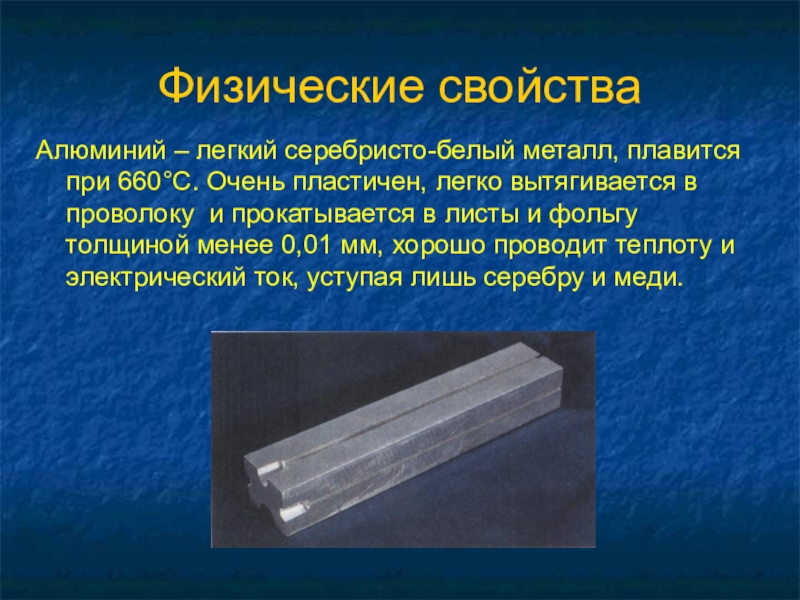 Физические свойства

Алюминий – легкий серебристо-белый металл, плавится при 660°С. Очень пластичен, легко вытягивается в проволоку и прокатывается в листы и фольгу толщиной менее 0,01 мм, хорошо проводит теплоту и электрический ток, уступая лишь серебру и меди.